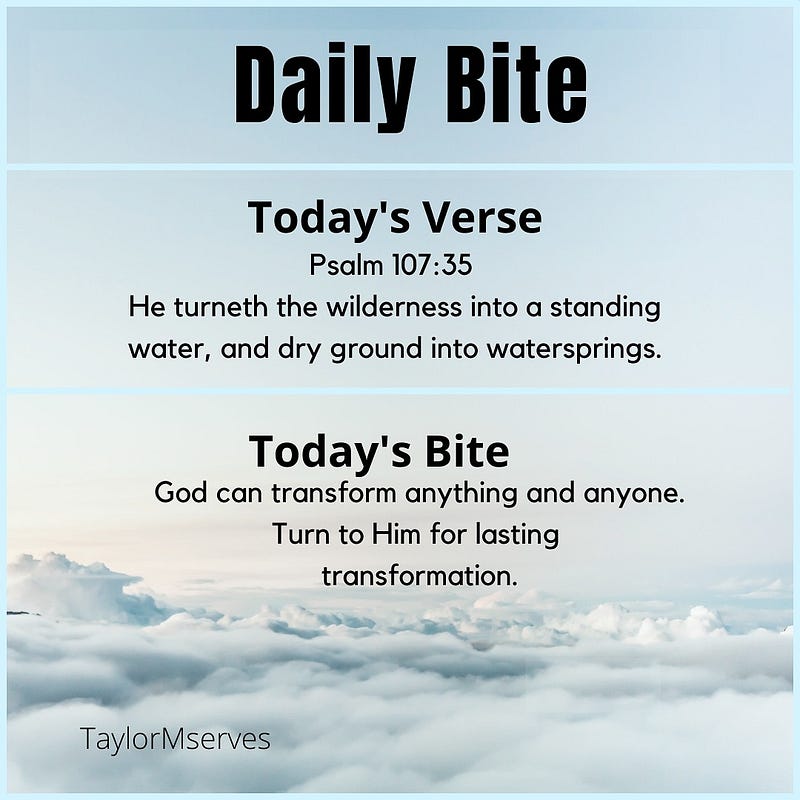 Daily Bite

Today's Verse
Psalm 107:35
He turneth the wilderness into a standing water, and dry ground into watersprings.

Today's Bite
God can transform anything and anyone. Turn to Him for lasting transformation.

TaylorMserves